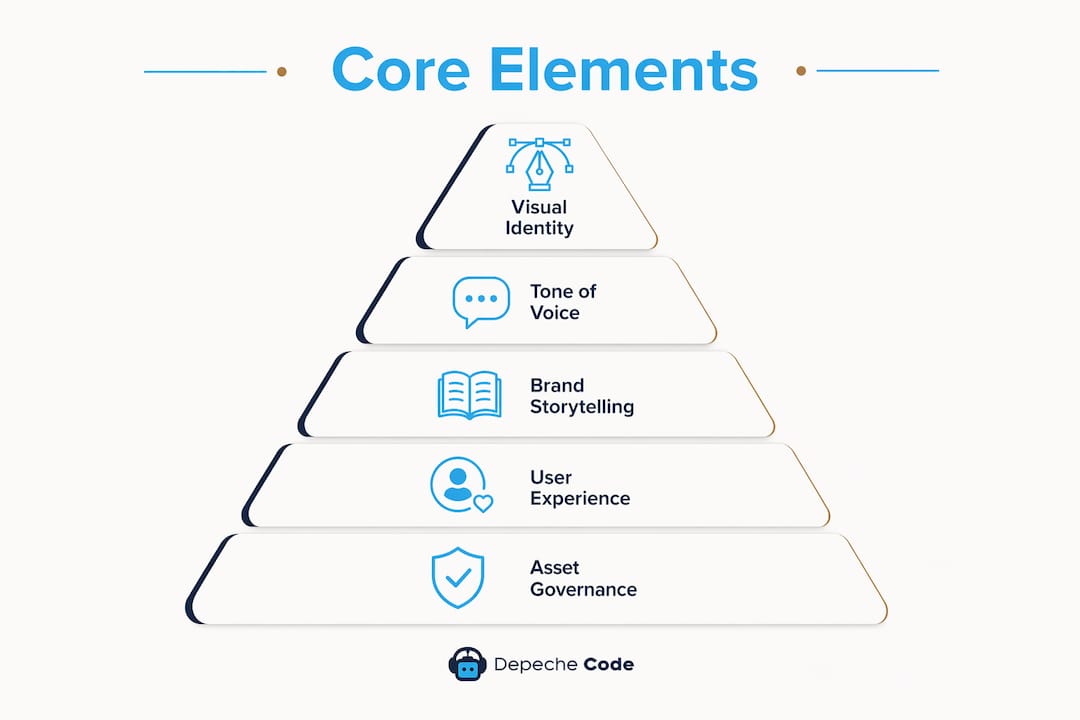 Core Elements

Visual Identity

Tone of Voice

Brand Storytelling

User Experience

Asset Governance

Depeche Code